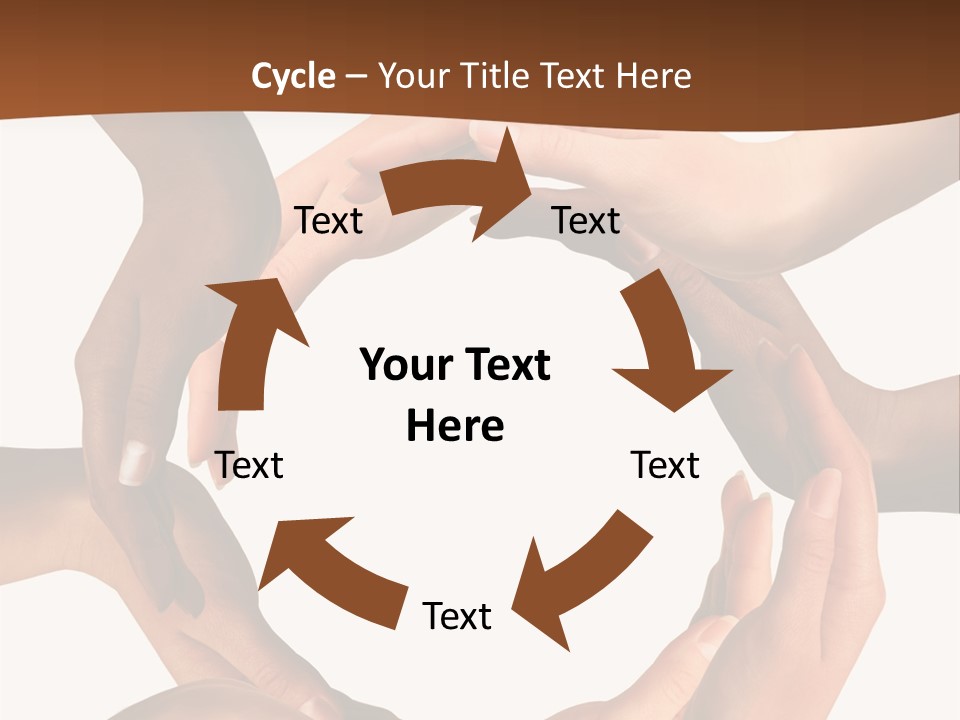 Cycle – Your Title Text Here

Text

Text

Your Text Here

Text

Text

Text